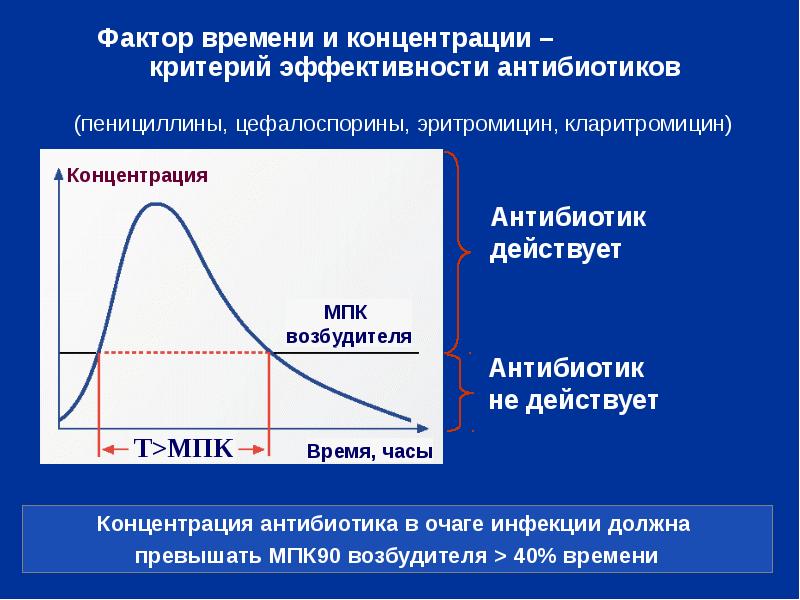 Фактор времени и концентрации – критерий эффективности антибиотиков

(пенициллины, цефалоспорины, эритромицин, кларитромицин)

Концентрация

МПК возбудителя

T>МПК

Время, часы

Антибиотик действует

Антибиотик не действует

Концентрация антибиотика в очаге инфекции должна превышать МПК90 возбудителя > 40% времени